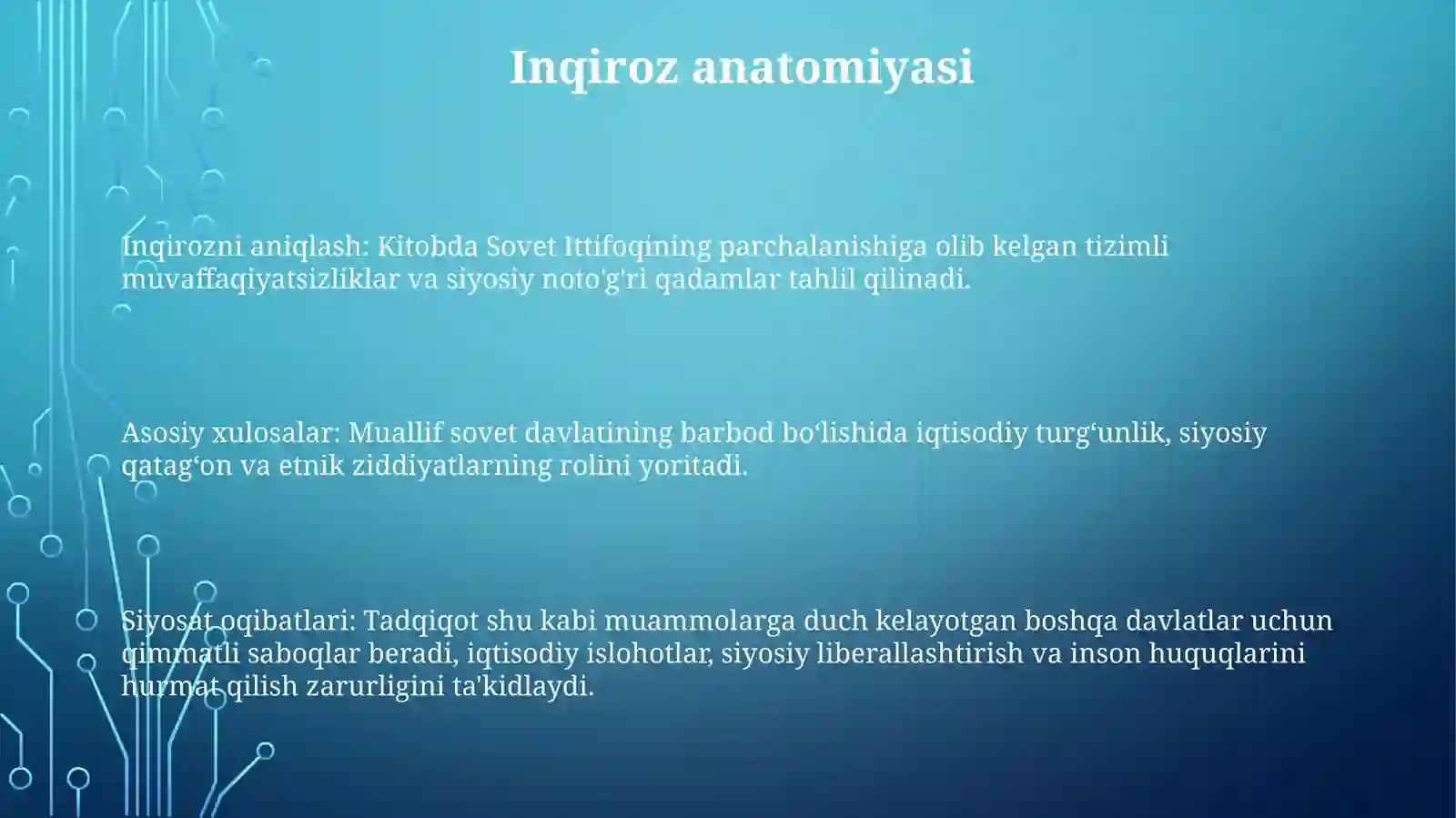 Inqiroz anatomiyasi

Inqirozni aniqlash: Kitobda Sovet Ittifoqining parchalanishiga olib kelgan tizimli muvaffaqiyatsizliklar va siyosiy noto'g'ri qadamlar tahlil qilinadi.

Asosiy xulosalar: Muallif sovet davlatining barbod bo‘lishida iqtisodiy turg‘unlik, siyosiy qatag‘on va etnik ziddiyatlarning rolini yoritadi.

Siyosat oqibatlari: Tadqiqot shu kabi muammolarga duch kelayotgan boshqa davlatlar uchun qimmatli saboqlar beradi, iqtisodiy islohotlar, siyosiy liberallashtirish va inson huquqlarini hurmat qilish zarurligini ta'kidlaydi.